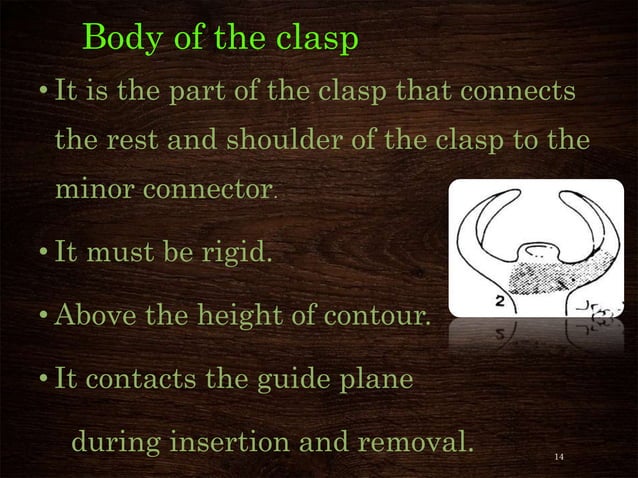 Body of the clasp

• It is the part of the clasp that connects the rest and shoulder of the clasp to the minor connector.

• It must be rigid.

• Above the height of contour.

• It contacts the guide plane during insertion and removal.

2

14